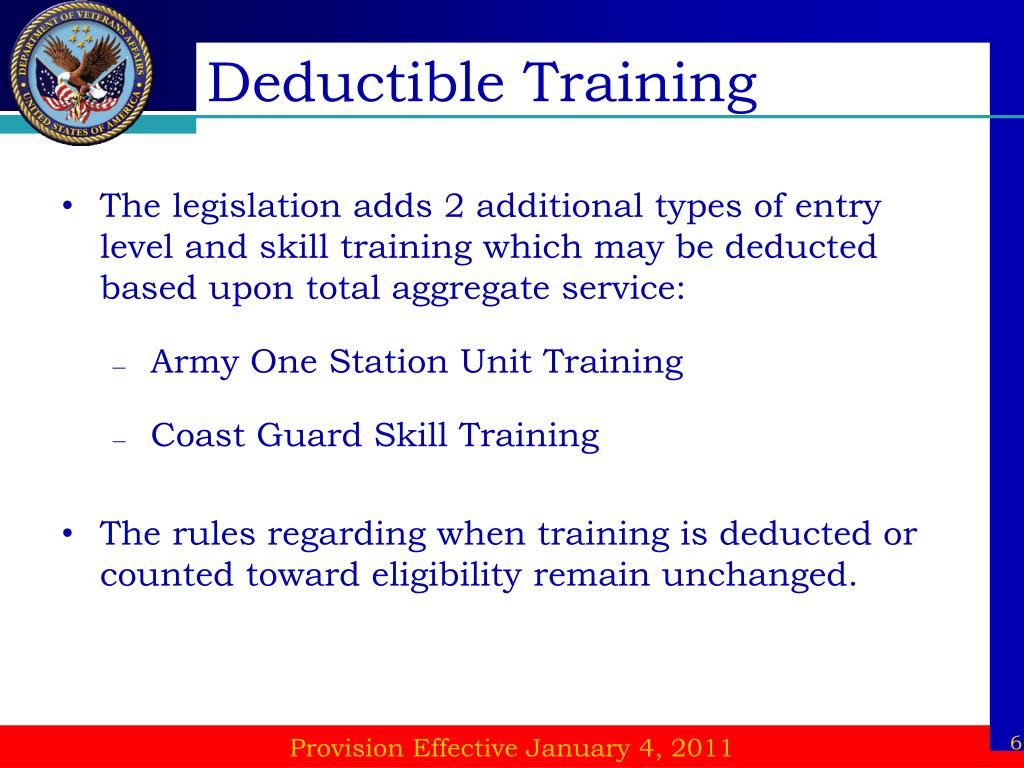 DEPARTMENT OF VETERANS AFFAIRS
UNITED STATES OF AMERICA

Deductible Training

• The legislation adds 2 additional types of entry level and skill training which may be deducted based upon total aggregate service:

– Army One Station Unit Training

– Coast Guard Skill Training

• The rules regarding when training is deducted or counted toward eligibility remain unchanged.

Provision Effective January 4, 2011

6